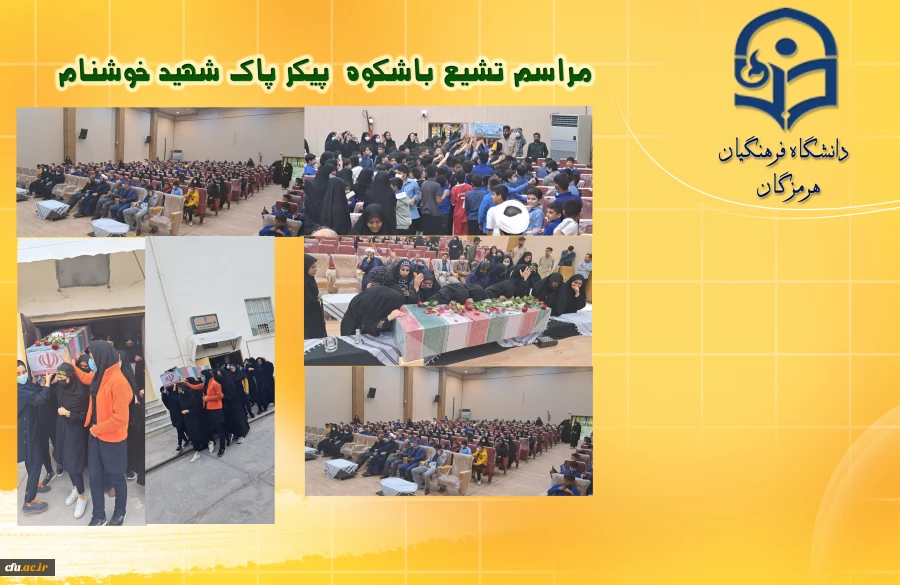 مراسم تشیع باشکوه پیکر پاک شهید خوشنام

دانشگاه فرهنگیان
هرمزگان

cfu.ac.ir